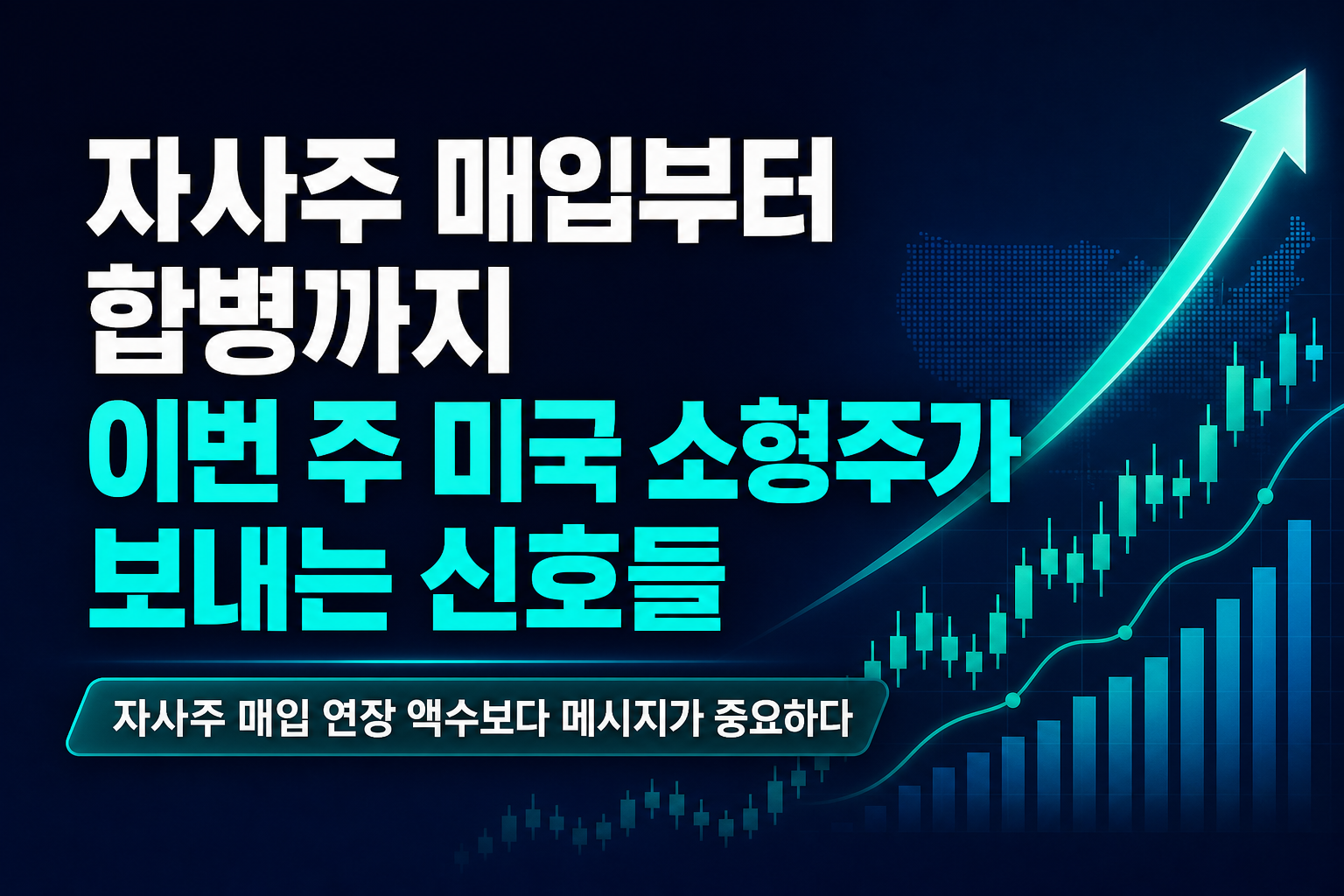 자사주 매입부터
합병까지
이번 주 미국 소형주가
보내는 신호들

자사주 매입 연장 액수보다 메시지가 중요하다